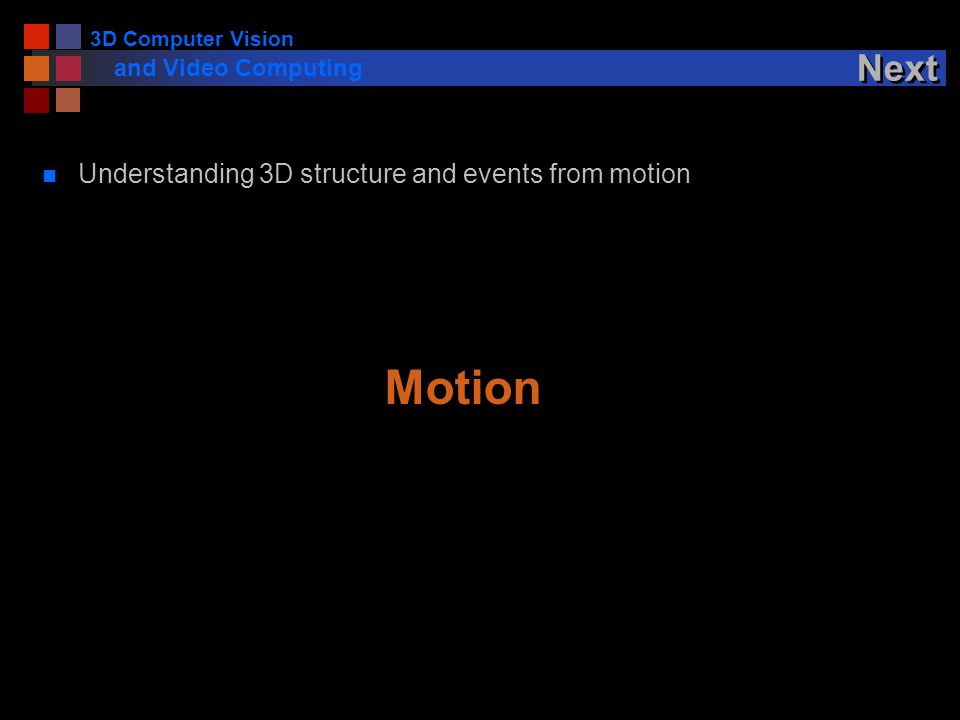 3D Computer Vision
and Video Computing

Next

Understanding 3D structure and events from motion

Motion